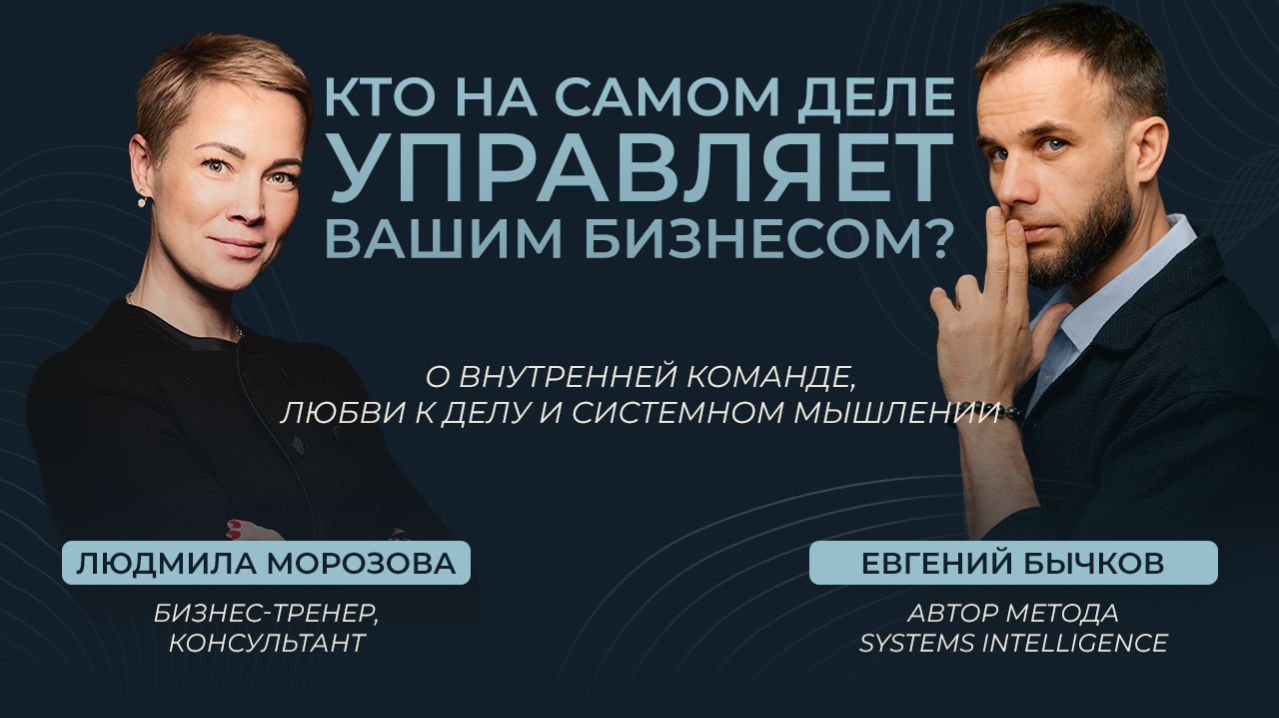 КТО НА САМОМ ДЕЛЕ УПРАВЛЯЕТ ВАШИМ БИЗНЕСОМ?

О ВНУТРЕННЕЙ КОМАНДЕ, ЛЮБВИ К ДЕЛУ И СИСТЕМНОМ МЫШЛЕНИИ

ЛЮДМИЛА МОРОЗОВА

БИЗНЕС-ТРЕНЕР, КОНСУЛЬТАНТ

ЕВГЕНИЙ БЫЧКОВ

АВТОР МЕТОДА SYSTEMS INTELLIGENCE